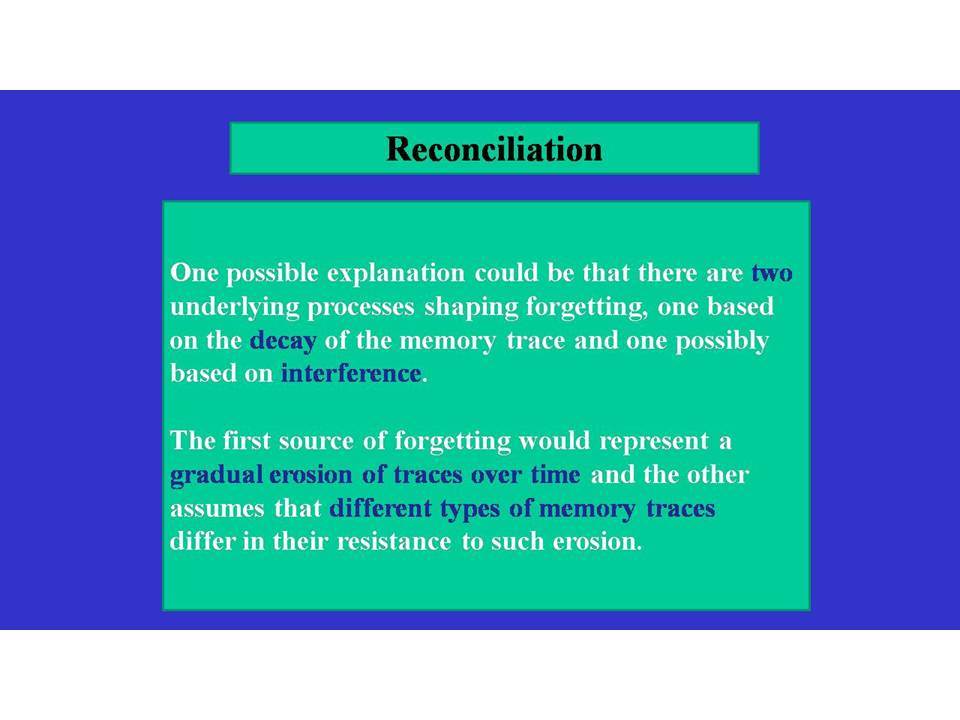 Reconciliation

One possible explanation could be that there are two underlying processes shaping forgetting, one based on the decay of the memory trace and one possibly based on interference.

The first source of forgetting would represent a gradual erosion of traces over time and the other assumes that different types of memory traces differ in their resistance to such erosion.